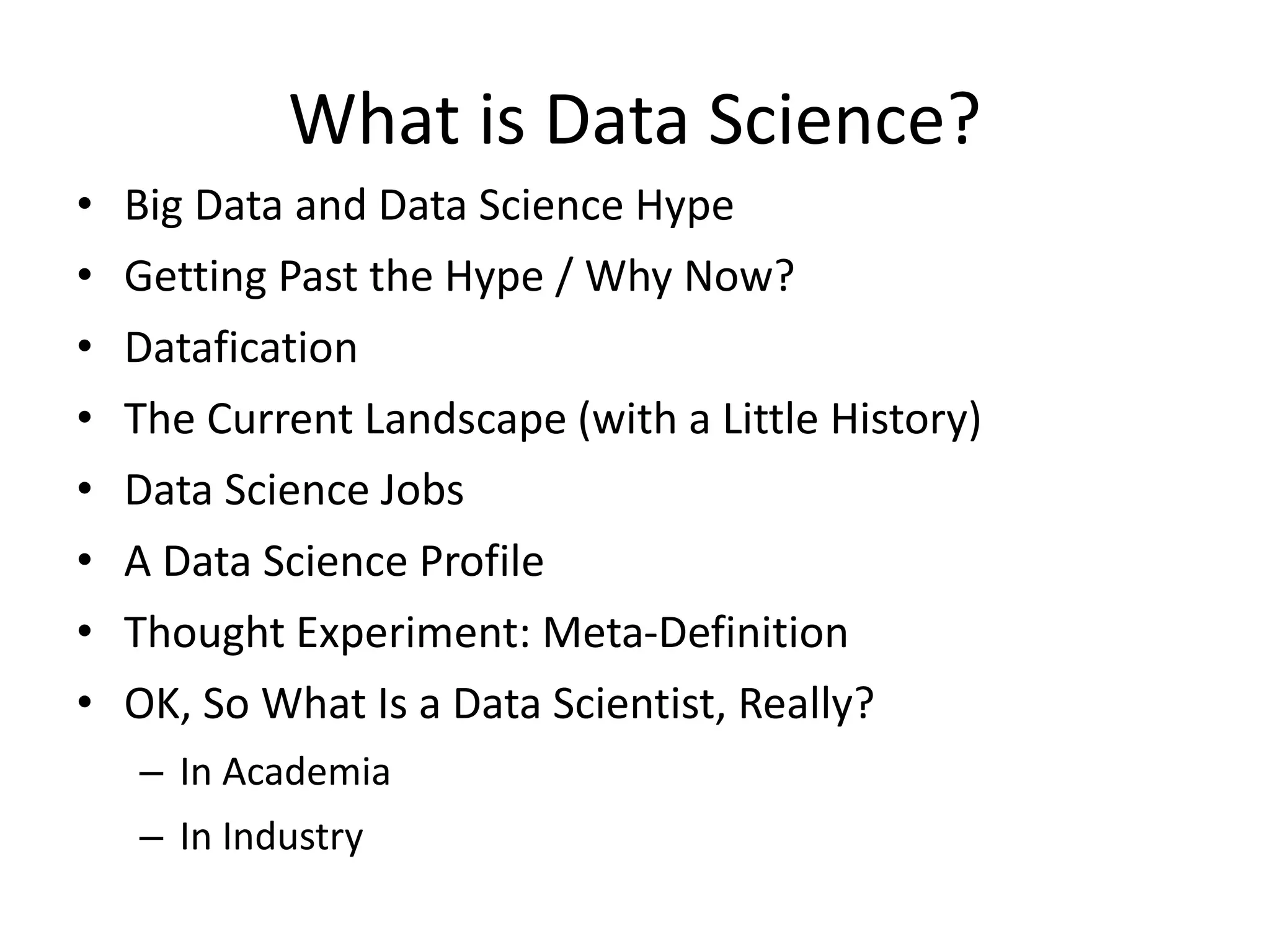 What is Data Science?

• Big Data and Data Science Hype
• Getting Past the Hype / Why Now?
• Datafication
• The Current Landscape (with a Little History)
• Data Science Jobs
• A Data Science Profile
• Thought Experiment: Meta-Definition
• OK, So What Is a Data Scientist, Really?
  – In Academia
  – In Industry